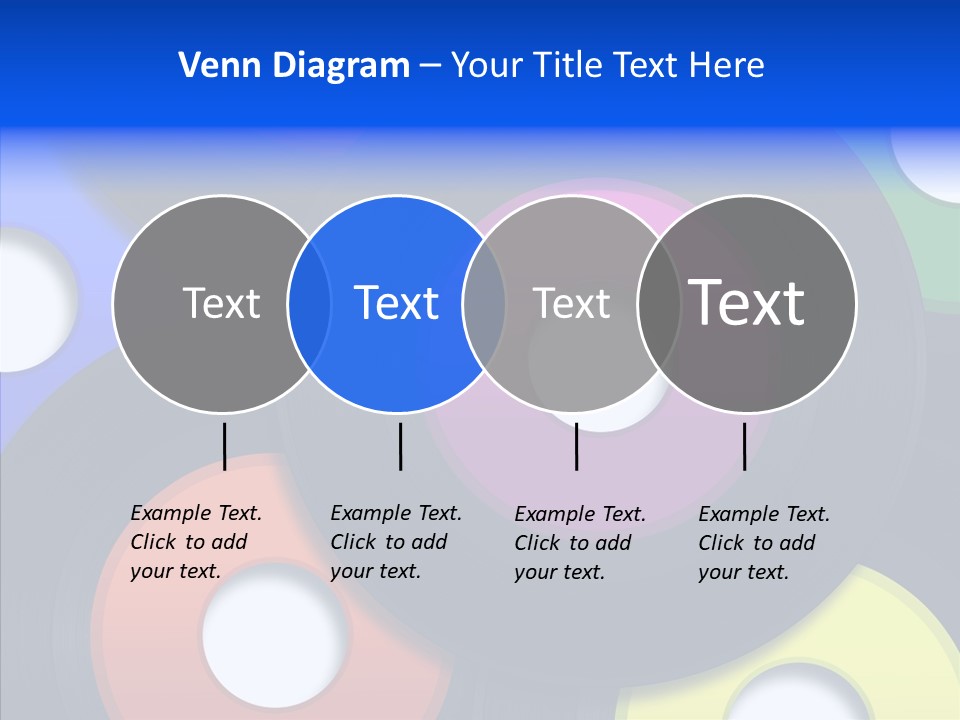 Venn Diagram – Your Title Text Here

Text

Text

Text

Text

Example Text. Click to add your text.

Example Text. Click to add your text.

Example Text. Click to add your text.

Example Text. Click to add your text.